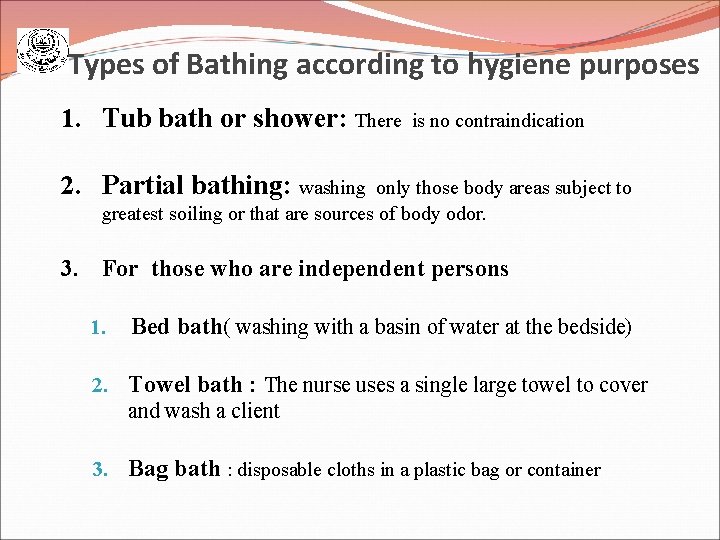 Types of Bathing according to hygiene purposes

1. Tub bath or shower: There is no contraindication

2. Partial bathing: washing only those body areas subject to greatest soiling or that are sources of body odor.

3. For those who are independent persons

1. Bed bath( washing with a basin of water at the bedside)

2. Towel bath : The nurse uses a single large towel to cover and wash a client

3. Bag bath : disposable cloths in a plastic bag or container